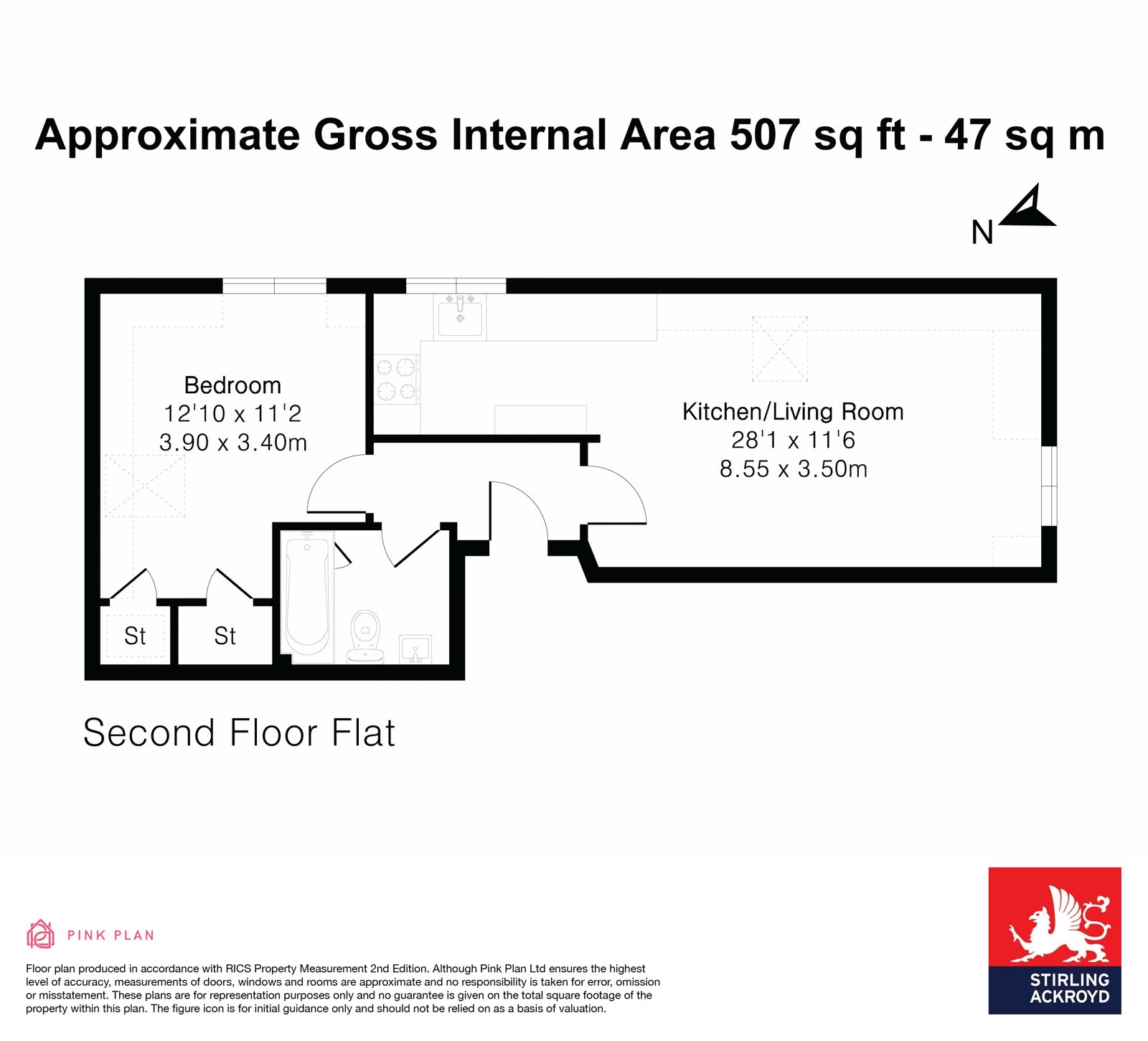 Approximate Gross Internal Area 507 sq ft - 47 sq m

N

Bedroom
12'10 x 11'2
3.90 x 3.40m

Kitchen/Living Room
28'1 x 11'6
8.55 x 3.50m

St

St

Second Floor Flat

PINK PLAN

Floor plan produced in accordance with RICS Property Measurement 2nd Edition. Although Pink Plan Ltd ensures the highest level of accuracy, measurements of doors, windows and rooms are approximate and no responsibility is taken for error, omission or misstatement. These plans are for representation purposes only and no guarantee is given on the total square footage of the property within this plan. The figure icon is for initial guidance only and should not be relied on as a basis of valuation.

STIRLING
ACKROYD